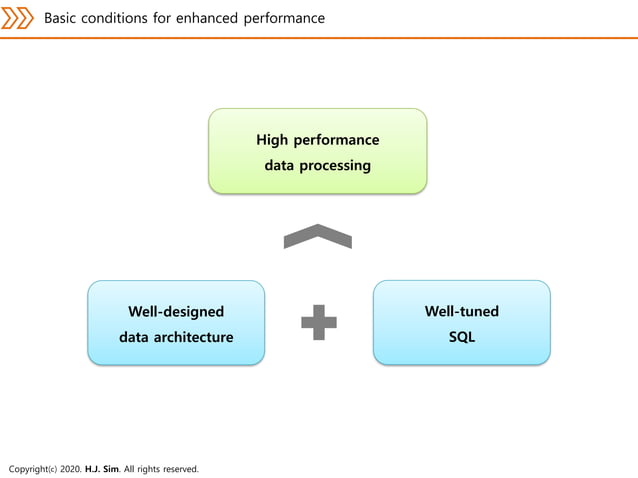 Basic conditions for enhanced performance

High performance data processing

Well-designed data architecture

Well-tuned SQL

Copyright(c) 2020. H.J. Sim. All rights reserved.